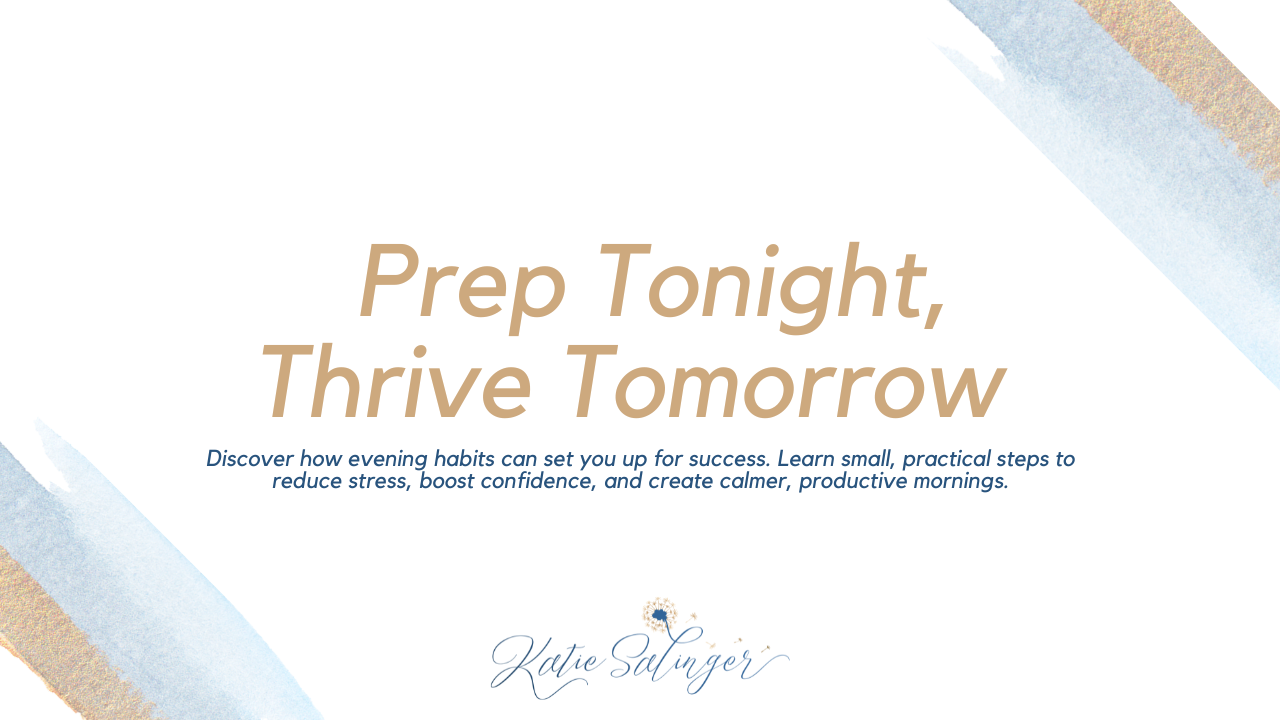 Prep Tonight, Thrive Tomorrow

Discover how evening habits can set you up for success. Learn small, practical steps to reduce stress, boost confidence, and create calmer, productive mornings.

Katie Salinger